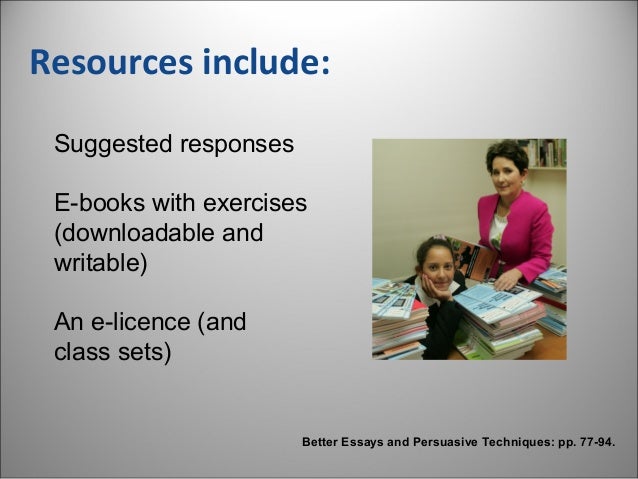 Resources include:

Suggested responses

E-books with exercises (downloadable and writable)

An e-licence (and class sets)

Better Essays and Persuasive Techniques: pp. 77-94.